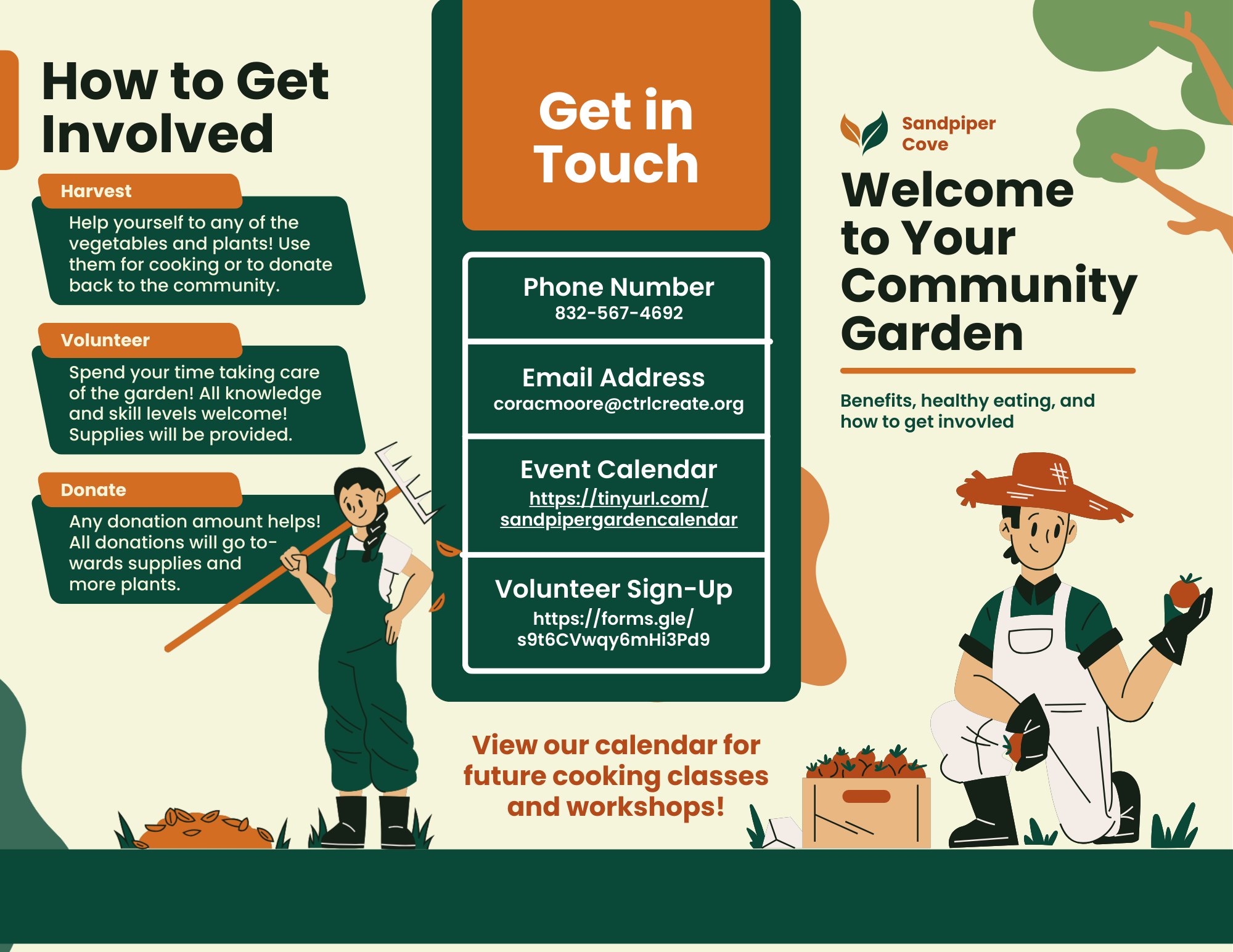 How to Get Involved

Harvest

Help yourself to any of the vegetables and plants! Use them for cooking or to donate back to the community.

Volunteer

Spend your time taking care of the garden! All knowledge and skill levels welcome! Supplies will be provided.

Donate

Any donation amount helps! All donations will go towards supplies and more plants.

Get in Touch

Phone Number
832-567-4692

Email Address
coracmoore@ctrlcreate.org

Event Calendar
https://tinyurl.com/sandpipergardencalendar

Volunteer Sign-Up
https://forms.gle/s9t6CVwqy6mHi3Pd9

View our calendar for future cooking classes and workshops!

Sandpiper Cove

Welcome to Your Community Garden

Benefits, healthy eating, and how to get invovled